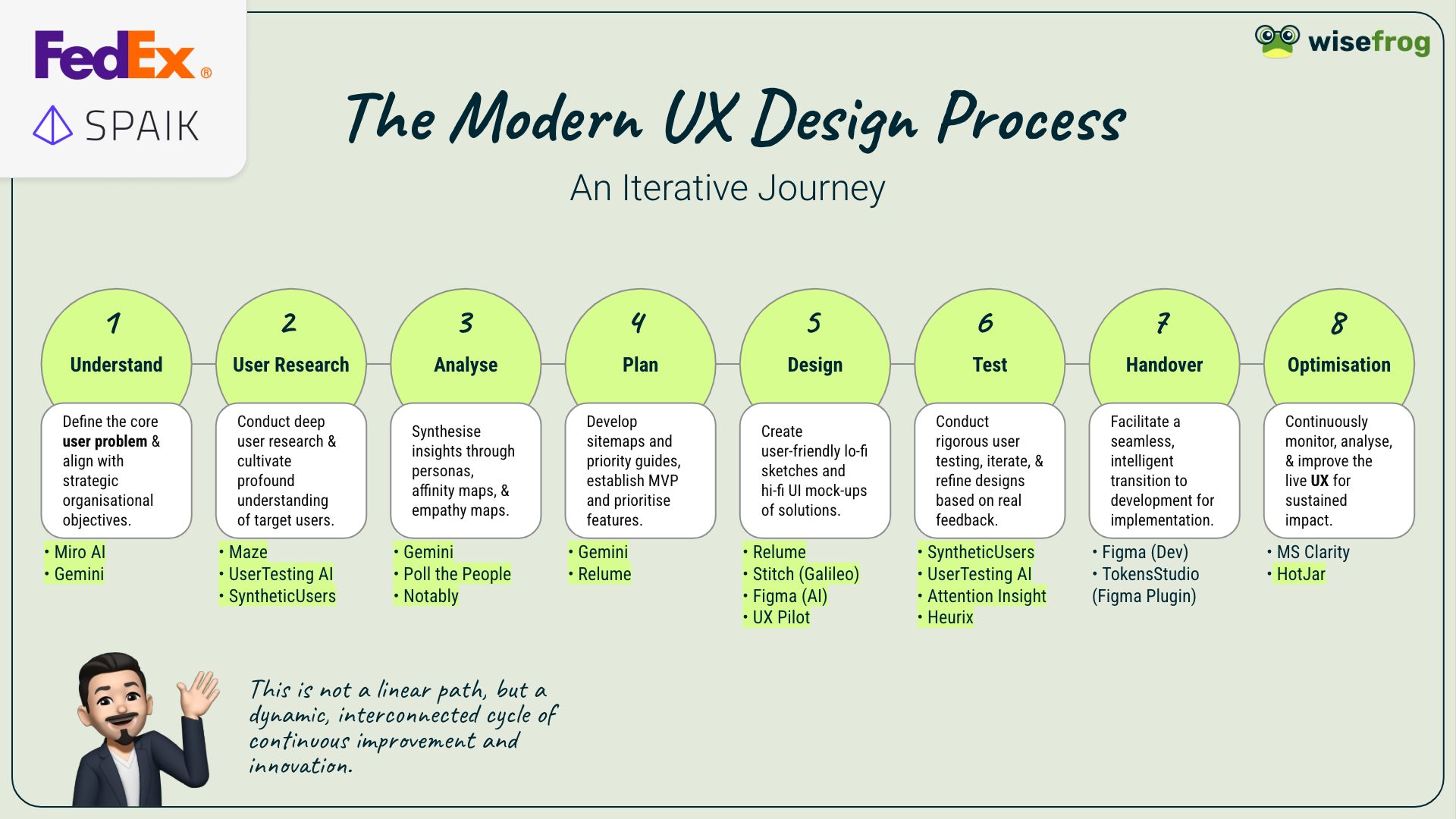 FedEx®
SPAIK

wisefrog

The Modern UX Design Process

An Iterative Journey

1
Understand
Define the core user problem & align with strategic organisational objectives.
• Miro AI
• Gemini

2
User Research
Conduct deep user research & cultivate profound understanding of target users.
• Maze
• UserTesting AI
• SyntheticUsers

3
Analyse
Synthesise insights through personas, affinity maps, & empathy maps.
• Gemini
• Poll the People
• Notably

4
Plan
Develop sitemaps and priority guides, establish MVP and prioritise features.
• Gemini
• Relume

5
Design
Create user-friendly lo-fi sketches and hi-fi UI mock-ups of solutions.
• Relume
• Stitch (Galileo)
• Figma (AI)
• UX Pilot

6
Test
Conduct rigorous user testing, iterate, & refine designs based on real feedback.
• SyntheticUsers
• UserTesting AI
• Attention Insight
• Heurix

7
Handover
Facilitate a seamless, intelligent transition to development for implementation.
• Figma (Dev)
• TokensStudio (Figma Plugin)

8
Optimisation
Continuously monitor, analyse, & improve the live UX for sustained impact.
• MS Clarity
• HotJar

This is not a linear path, but a dynamic, interconnected cycle of continuous improvement and innovation.